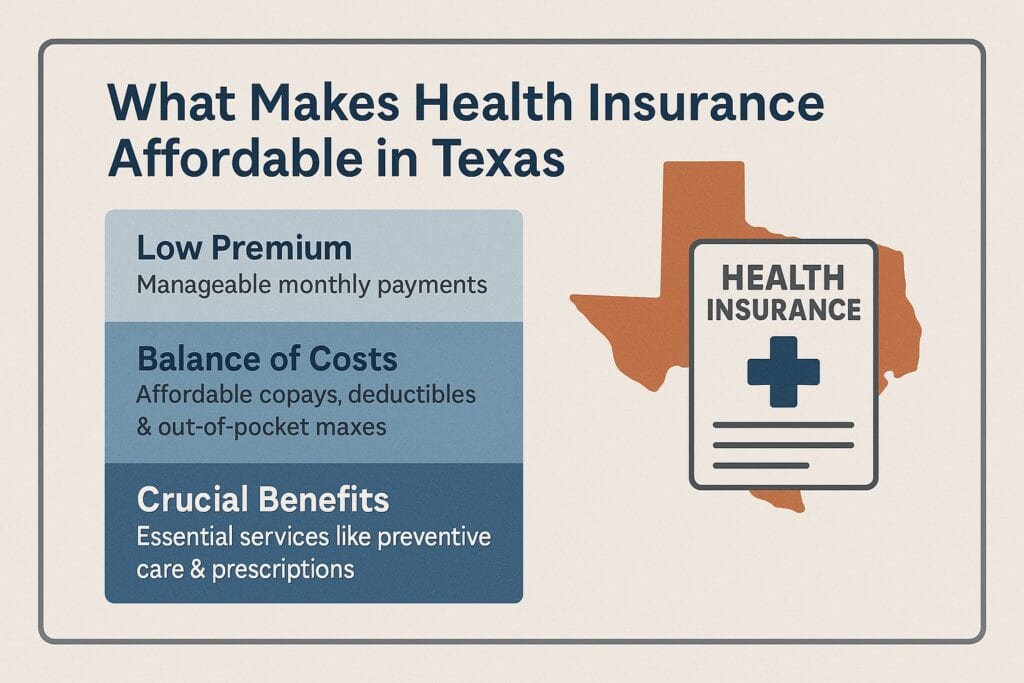 What Makes Health Insurance Affordable in Texas

Low Premium
Manageable monthly payments

Balance of Costs
Affordable copays, deductibles & out-of-pocket maxes

Crucial Benefits
Essential services like preventive care & prescriptions

HEALTH INSURANCE